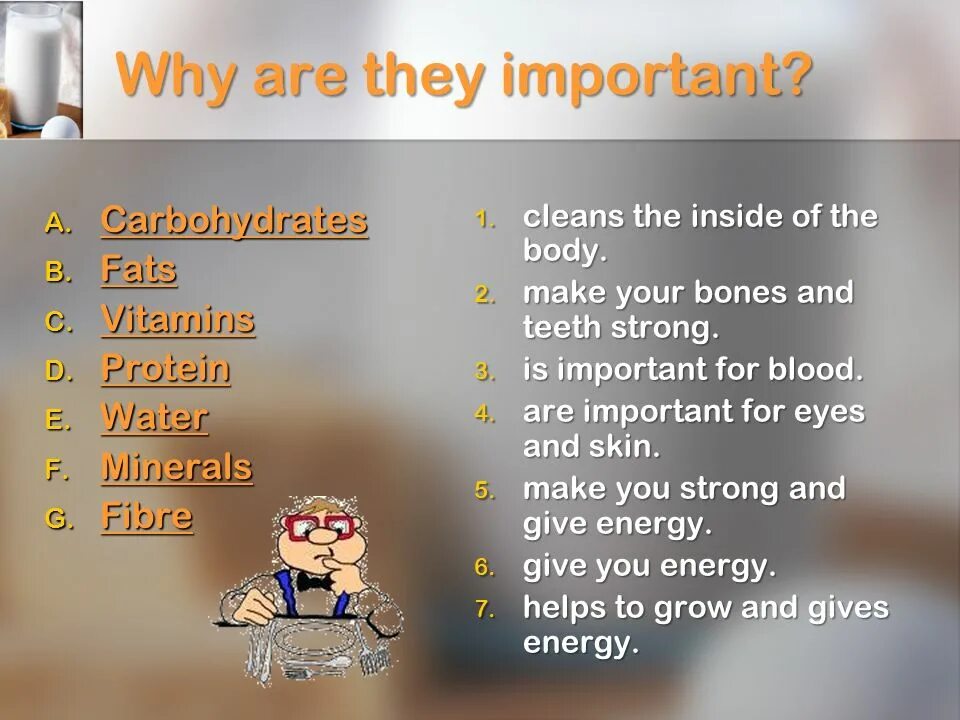 Why are they important?

A. Carbohydrates
B. Fats
C. Vitamins
D. Protein
E. Water
F. Minerals
G. Fibre

1. cleans the inside of the body.
2. make your bones and teeth strong.
3. is important for blood.
4. are important for eyes and skin.
5. make you strong and give energy.
6. give you energy.
7. helps to grow and gives energy.